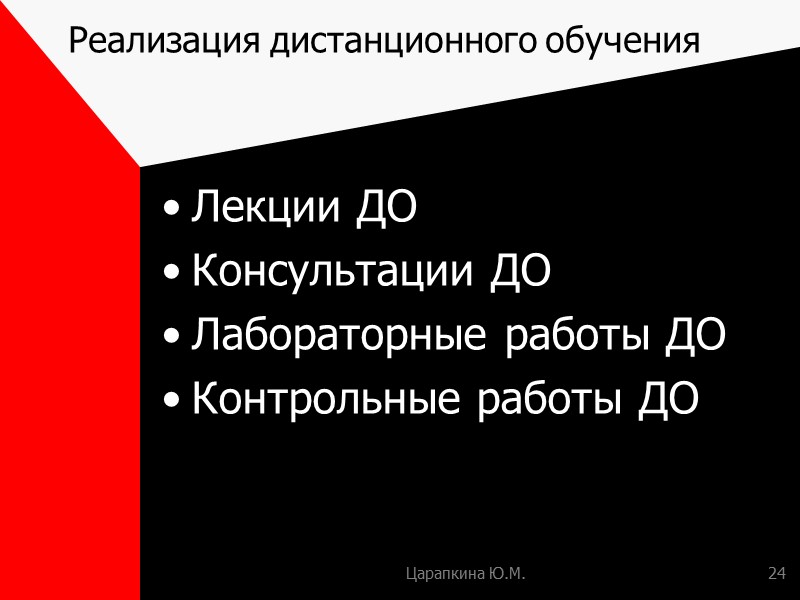 Реализация дистанционного обучения

• Лекции ДО
• Консультации ДО
• Лабораторные работы ДО
• Контрольные работы ДО

Царапкина Ю.М.

24